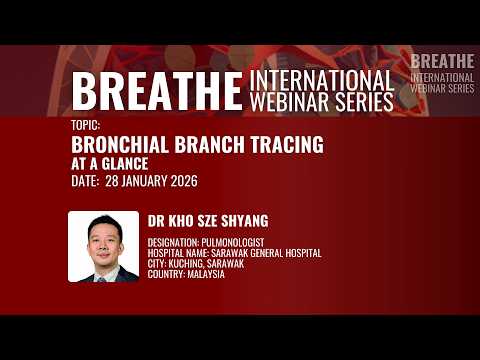 BREATHE INTERNATIONAL WEBINAR SERIES

BREATHE INTERNATIONAL WEBINAR SERIES

TOPIC:
BRONCHIAL BRANCH TRACING
AT A GLANCE
DATE: 28 JANUARY 2026

DR KHO SZE SHYANG

DESIGNATION: PULMONOLOGIST
HOSPITAL NAME: SARAWAK GENERAL HOSPITAL
CITY: KUCHING, SARAWAK
COUNTRY: MALAYSIA